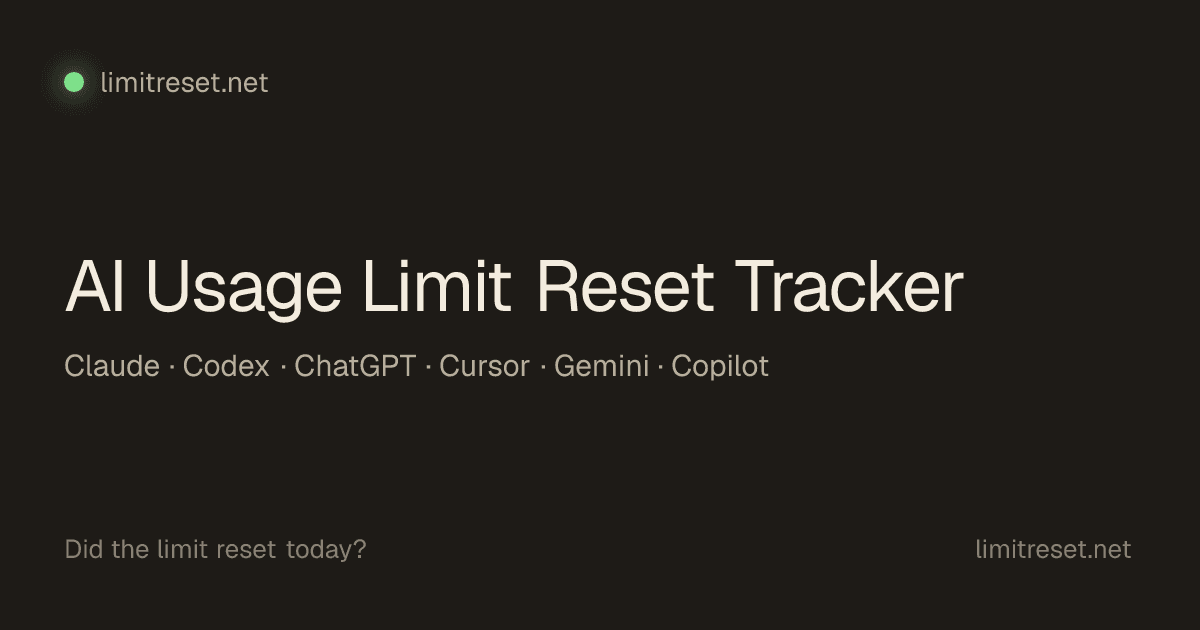 limitreset.net

AI Usage Limit Reset Tracker

Claude · Codex · ChatGPT · Cursor · Gemini · Copilot

Did the limit reset today?

limitreset.net